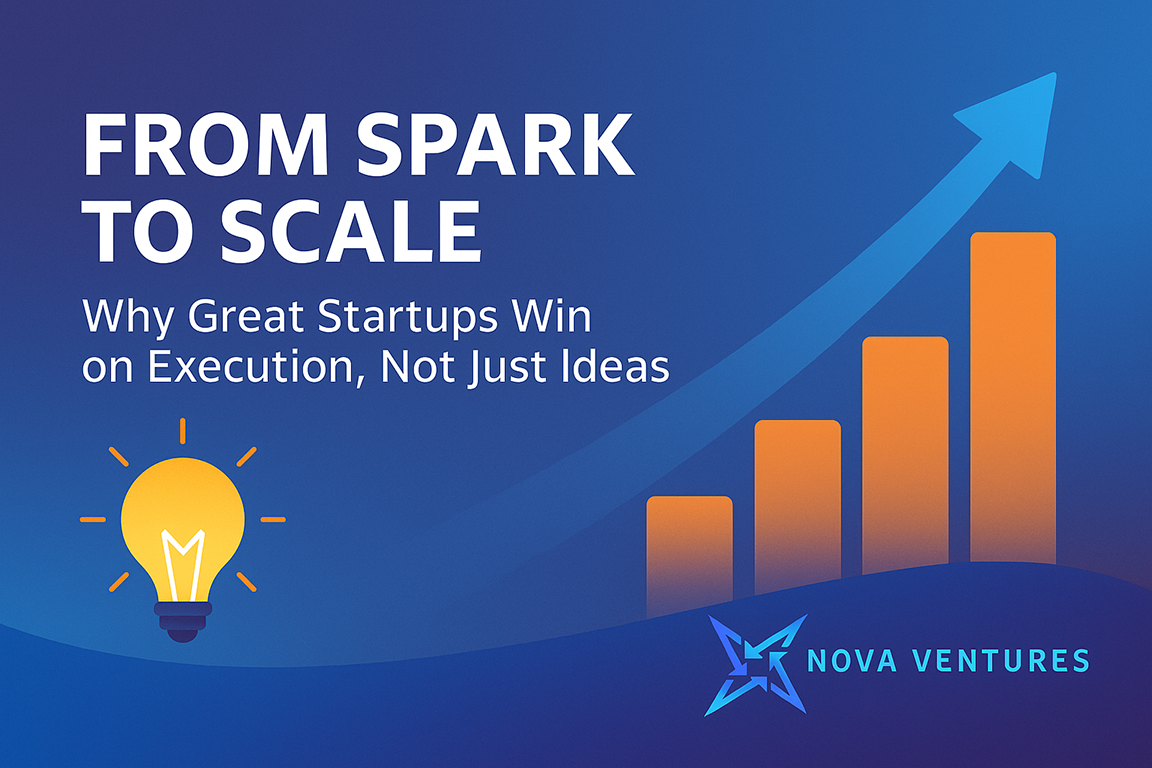 FROM SPARK TO SCALE

Why Great Startups Win on Execution, Not Just Ideas

NOVA VENTURES